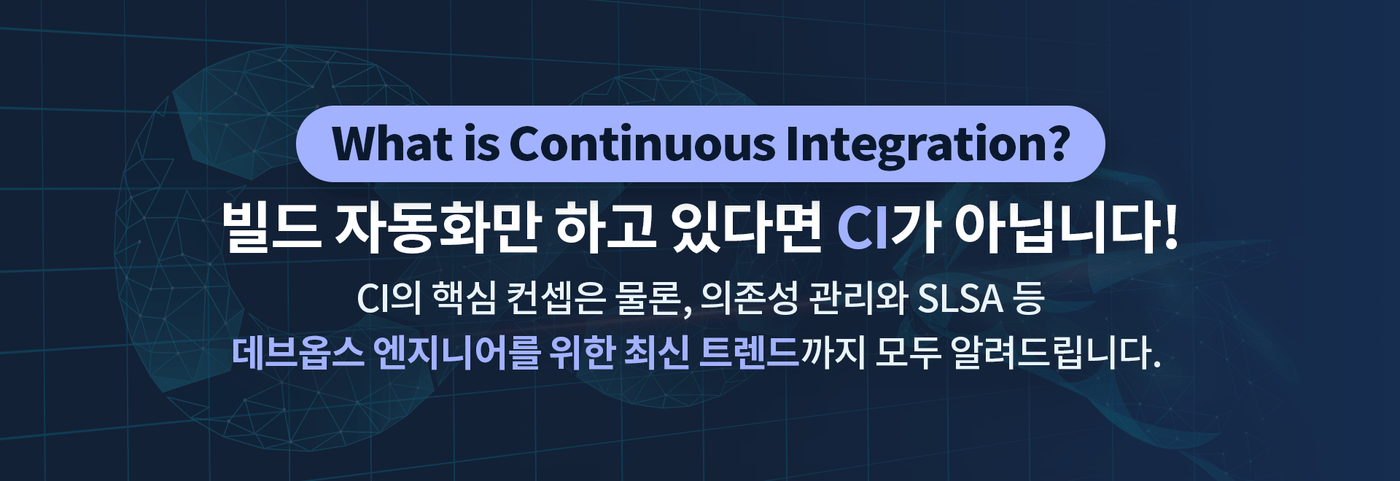 What is Continuous Integration?

빌드 자동화만 하고 있다면 CI가 아닙니다!

CI의 핵심 컨셉은 물론, 의존성 관리와 SLSA 등 데브옵스 엔지니어를 위한 최신 트렌드까지 모두 알려드립니다.